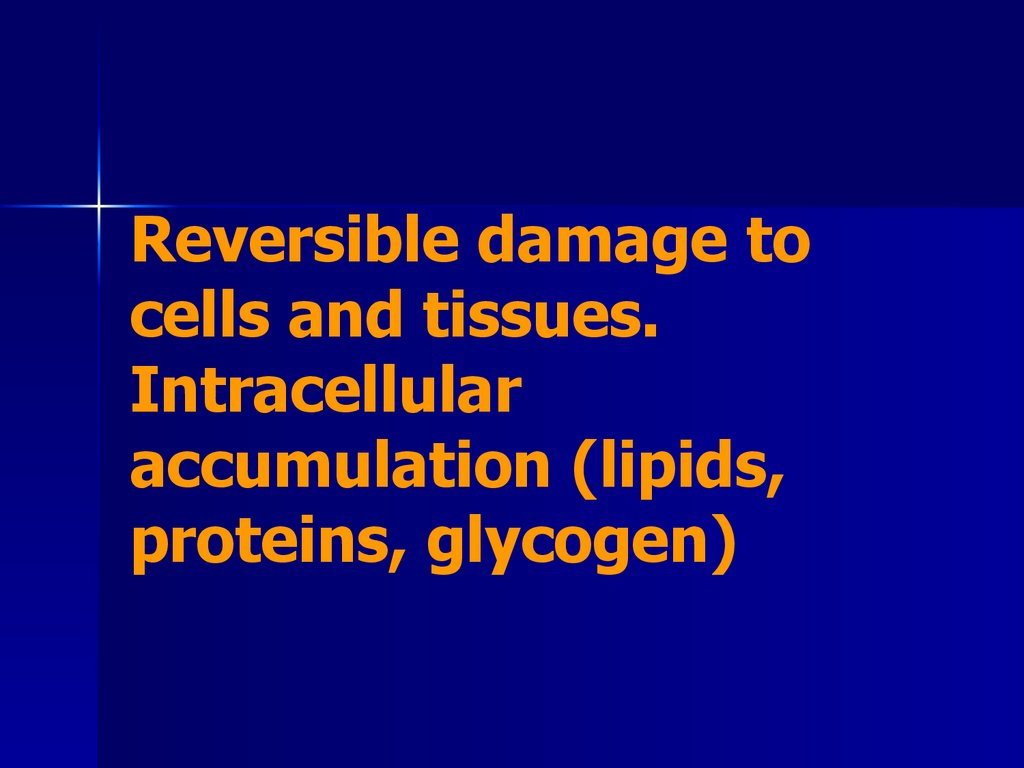 Reversible damage to cells and tissues. Intracellular accumulation (lipids, proteins, glycogen)